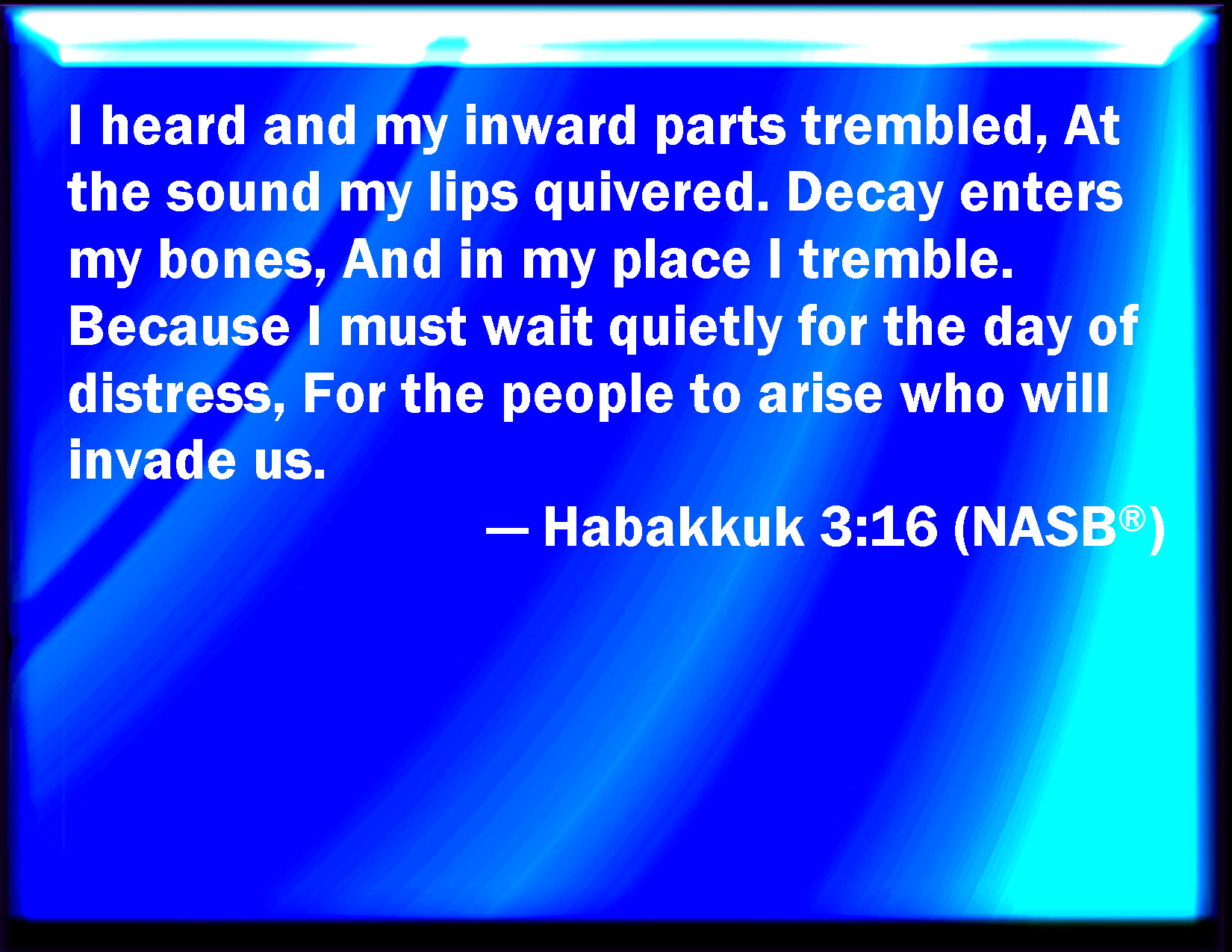 I heard and my inward parts trembled, At the sound my lips quivered. Decay enters my bones, And in my place I tremble. Because I must wait quietly for the day of distress, For the people to arise who will invade us.

— Habakkuk 3:16 (NASB®)